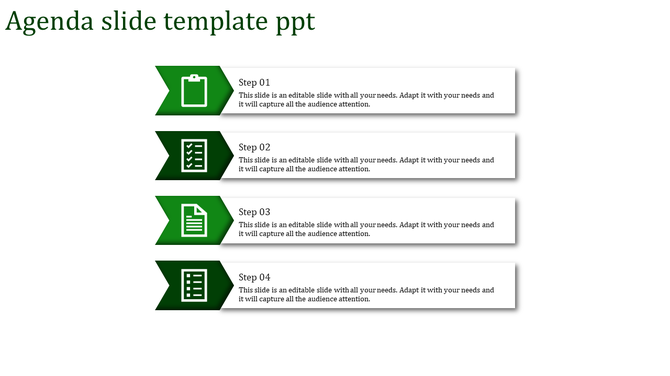 Agenda slide template ppt

Step 01
This slide is an editable slide with all your needs. Adapt it with your needs and it will capture all the audience attention.

Step 02
This slide is an editable slide with all your needs. Adapt it with your needs and it will capture all the audience attention.

Step 03
This slide is an editable slide with all your needs. Adapt it with your needs and it will capture all the audience attention.

Step 04
This slide is an editable slide with all your needs. Adapt it with your needs and it will capture all the audience attention.